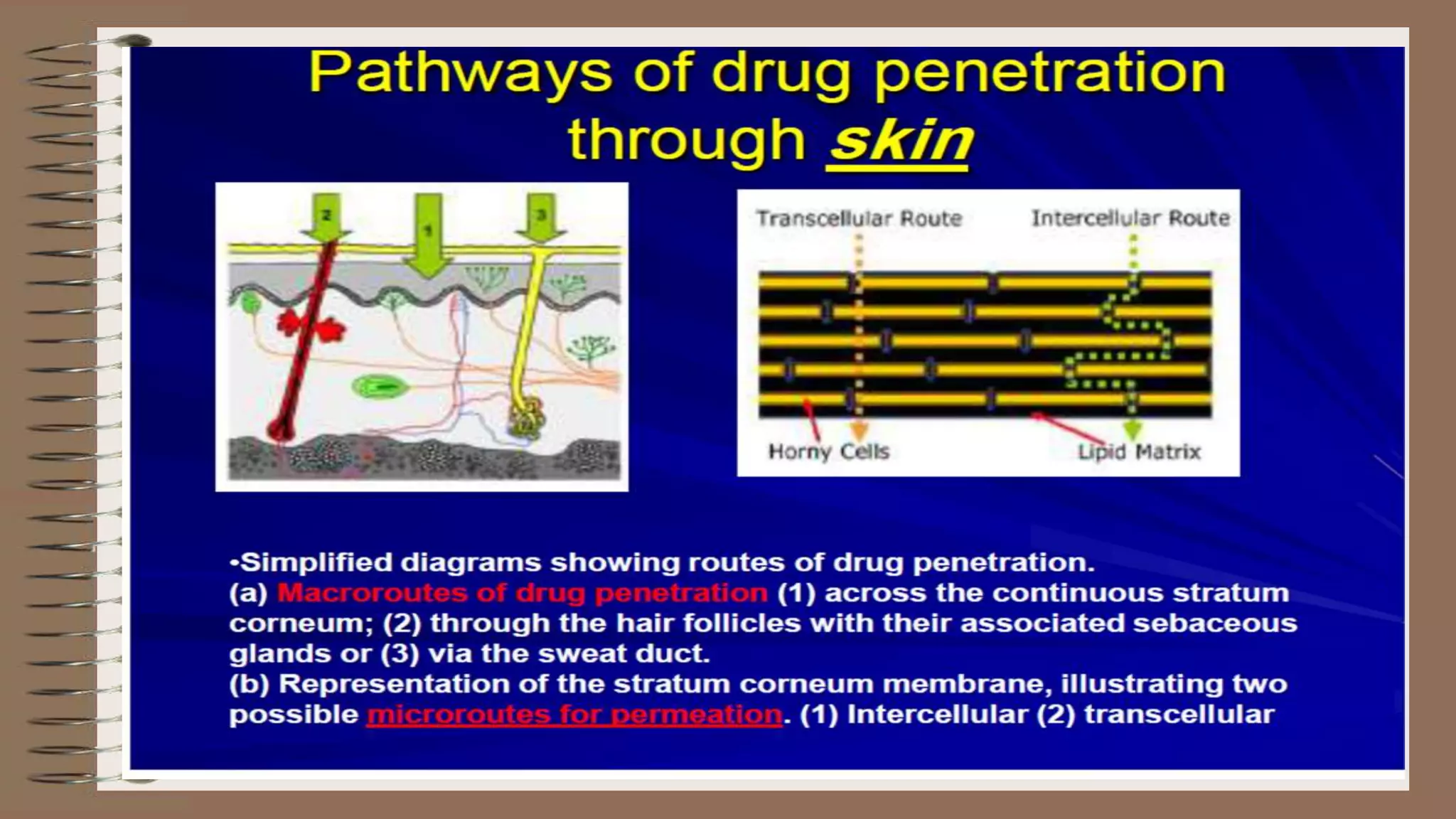 Pathways of drug penetration through skin

2
1
3

Transcellular Route
Intercellular Route
Horny Cells
Lipid Matrix

•Simplified diagrams showing routes of drug penetration.
(a) Macroroutes of drug penetration (1) across the continuous stratum corneum; (2) through the hair follicles with their associated sebaceous glands or (3) via the sweat duct.
(b) Representation of the stratum corneum membrane, illustrating two possible microroutes for permeation. (1) Intercellular (2) transcellular